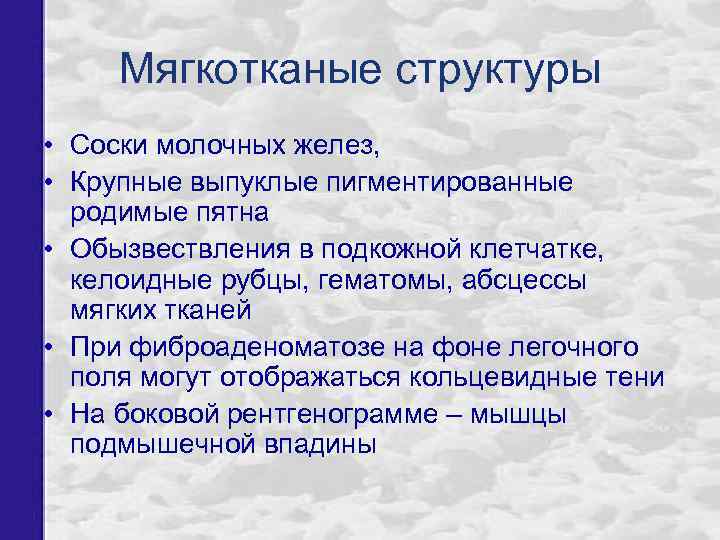 Мягкотканые структуры

• Соски молочных желез,
• Крупные выпуклые пигментированные родимые пятна
• Обызвествления в подкожной клетчатке, келоидные рубцы, гематомы, абсцессы мягких тканей
• При фиброаденоматозе на фоне легочного поля могут отображаться кольцевидные тени
• На боковой рентгенограмме – мышцы подмышечной впадины